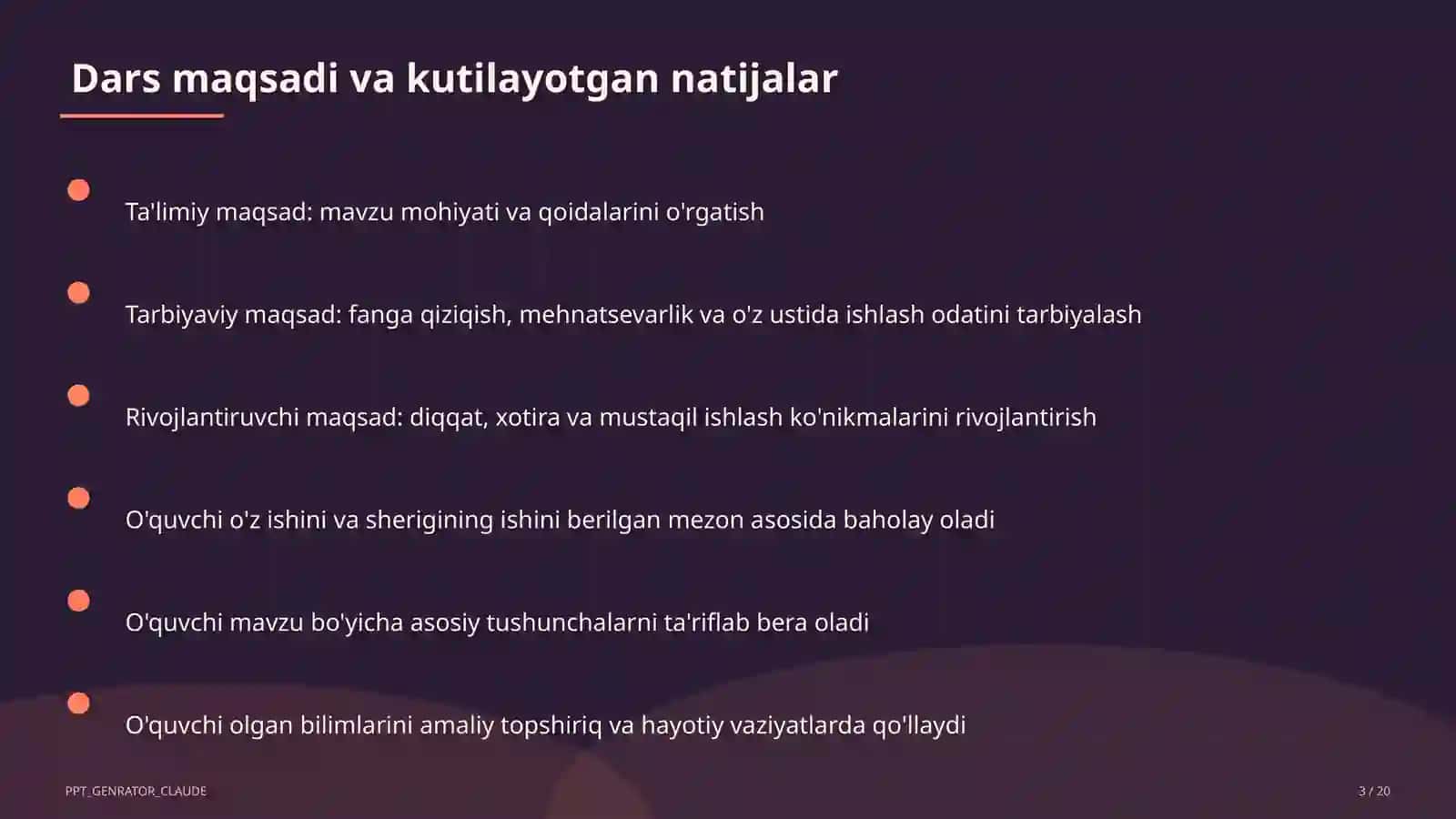 Dars maqsadi va kutilayotgan natijalar

Ta'limiy maqsad: mavzu mohiyati va qoidalarini o'rgatish

Tarbiyaviy maqsad: fanga qiziqish, mehnatsevarlik va o'z ustida ishlash odatini tarbiyalash

Rivojlantiruvchi maqsad: diqqat, xotira va mustaqil ishlash ko'nikmalarini rivojlantirish

O'quvchi o'z ishini va sherigining ishini berilgan mezon asosida baholay oladi

O'quvchi mavzu bo'yicha asosiy tushunchalarni ta'riflab bera oladi

O'quvchi olgan bilimlarini amaliy topshiriq va hayotiy vaziyatlarda qo'llaydi

PPT_GENRATOR_CLAUDE

3 / 20